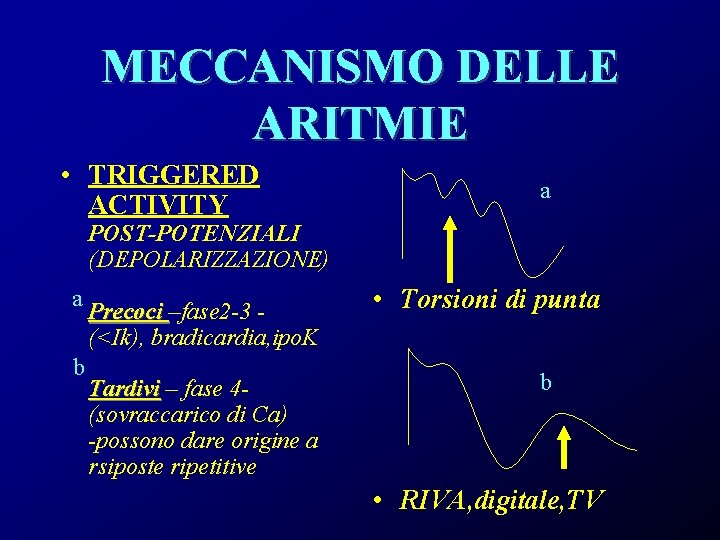 MECCANISMO DELLE ARITMIE

• TRIGGERED ACTIVITY
POST-POTENZIALI (DEPOLARIZZAZIONE)

a
Precoci –fase2-3 - (<Ik), bradicardia,ipoK

b
Tardivi – fase 4- (sovraccarico di Ca) -possono dare origine a rsiposte ripetitive

a

• Torsioni di punta

b

• RIVA,digitale,TV